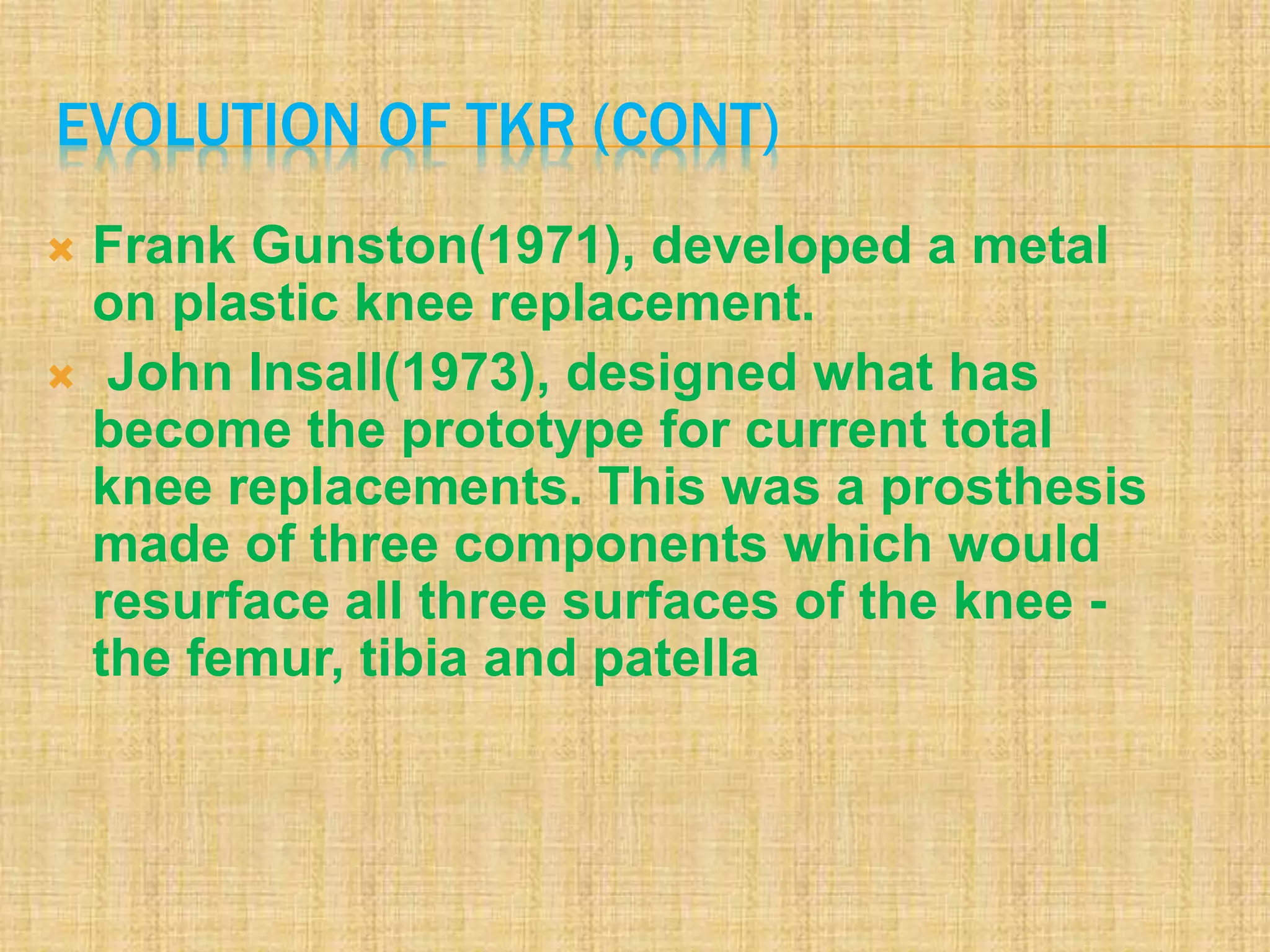 EVOLUTION OF TKR (CONT)

Frank Gunston(1971), developed a metal on plastic knee replacement.

John Insall(1973), designed what has become the prototype for current total knee replacements. This was a prosthesis made of three components which would resurface all three surfaces of the knee - the femur, tibia and patella